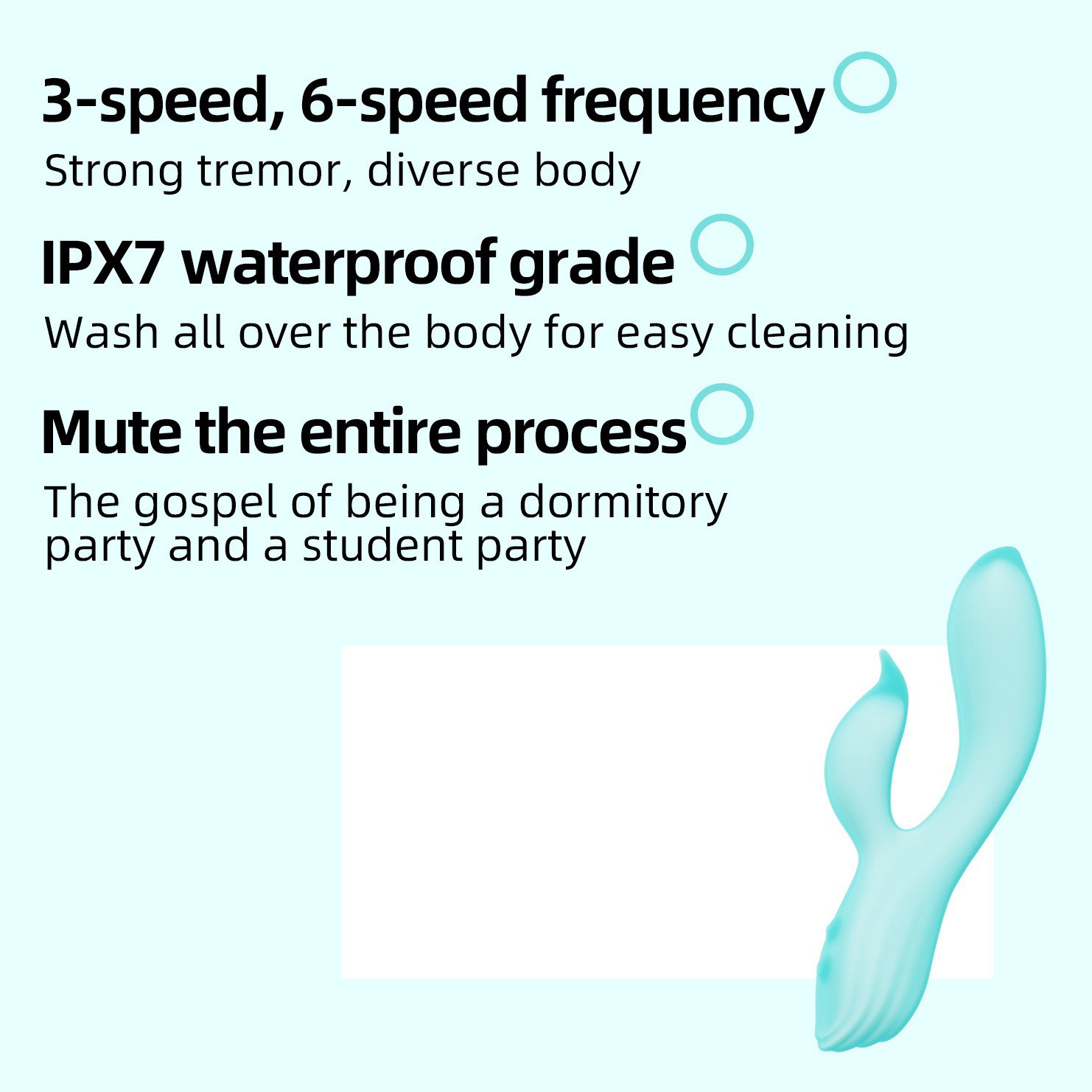 3-speed, 6-speed frequency

Strong tremor, diverse body

IPX7 waterproof grade

Wash all over the body for easy cleaning

Mute the entire process

The gospel of being a dormitory party and a student party